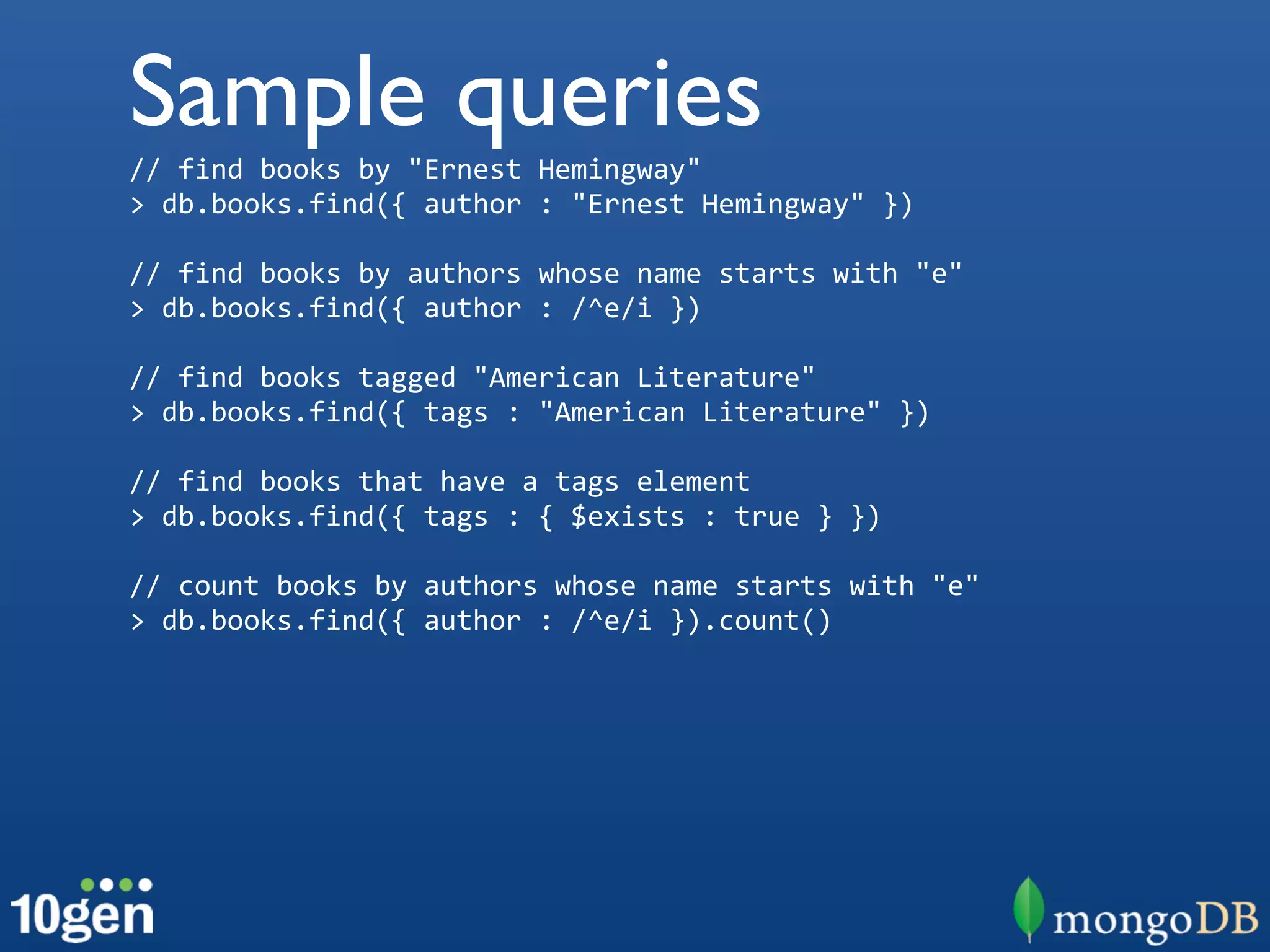 Sample queries

// find books by "Ernest Hemingway"
> db.books.find({ author : "Ernest Hemingway" })

// find books by authors whose name starts with "e"
> db.books.find({ author : /^e/i })

// find books tagged "American Literature"
> db.books.find({ tags : "American Literature" })

// find books that have a tags element
> db.books.find({ tags : { $exists : true } })

// count books by authors whose name starts with "e"
> db.books.find({ author : /^e/i }).count()

10gen

mongoDB